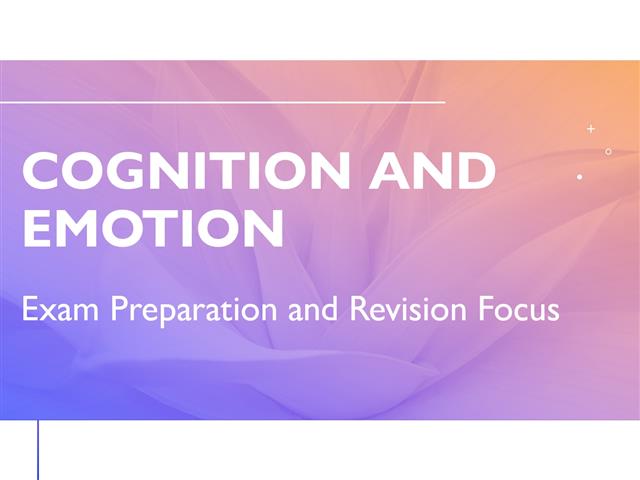 COGNITION AND EMOTION

Exam Preparation and Revision Focus